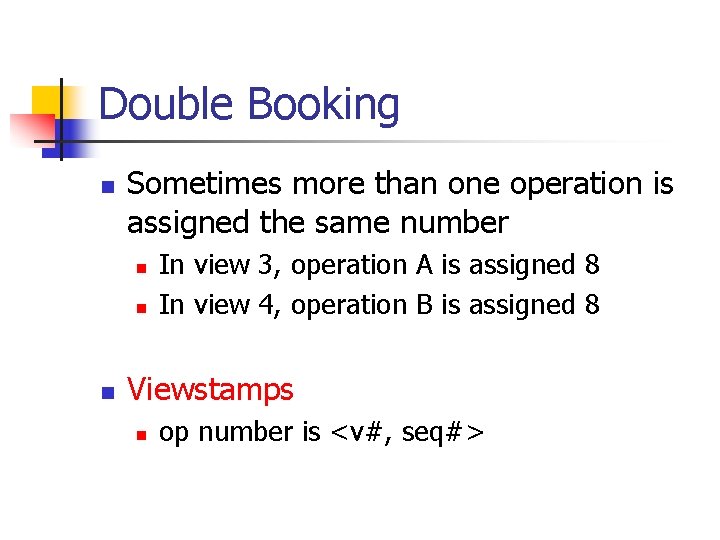 Double Booking

Sometimes more than one operation is assigned the same number

In view 3, operation A is assigned 8

In view 4, operation B is assigned 8

Viewstamps

op number is <v#, seq#>